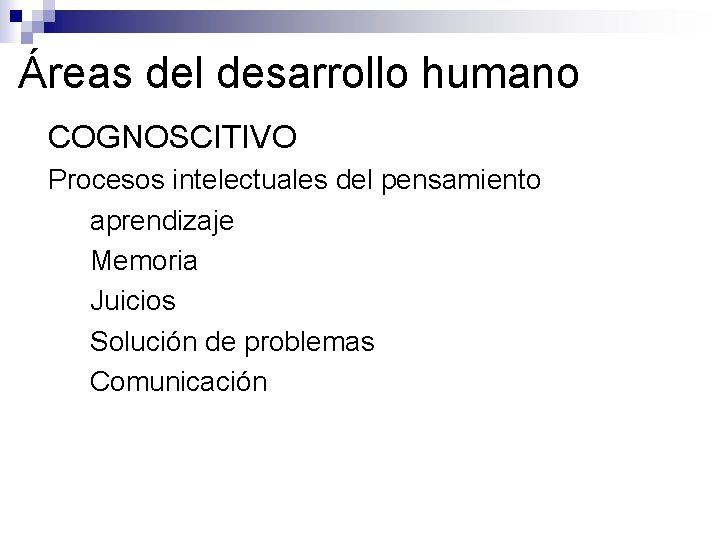 Áreas del desarrollo humano

COGNOSCITIVO

Procesos intelectuales del pensamiento

aprendizaje

Memoria

Juicios

Solución de problemas

Comunicación